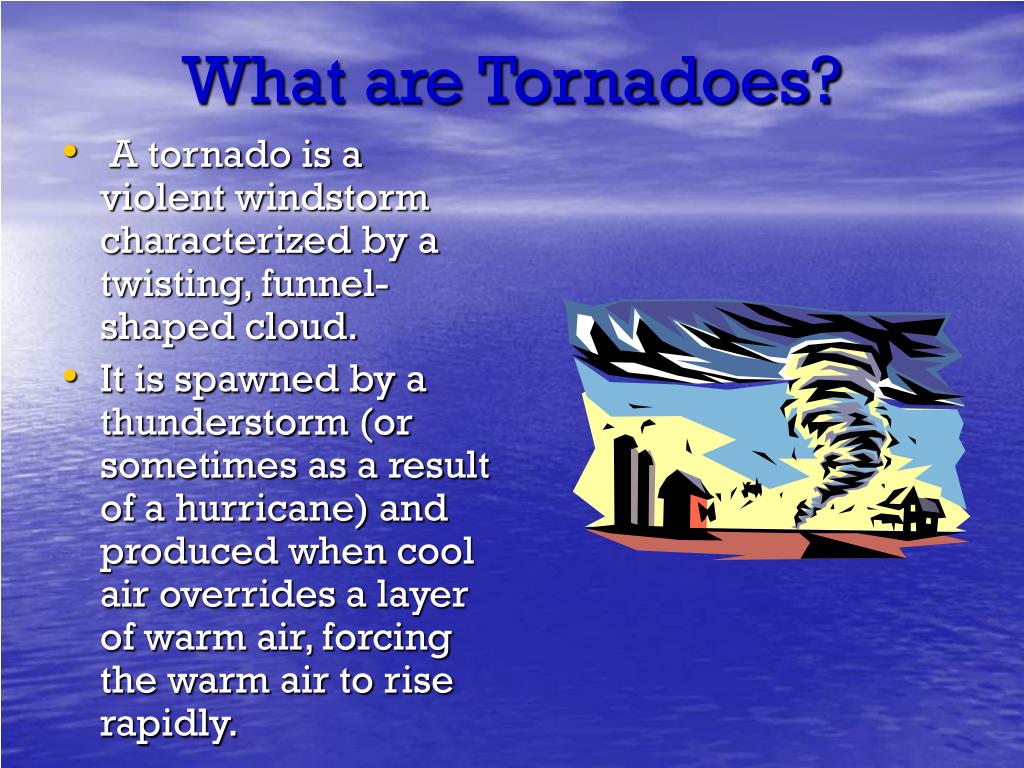 What are Tornadoes?

• A tornado is a violent windstorm characterized by a twisting, funnel-shaped cloud.

• It is spawned by a thunderstorm (or sometimes as a result of a hurricane) and produced when cool air overrides a layer of warm air, forcing the warm air to rise rapidly.